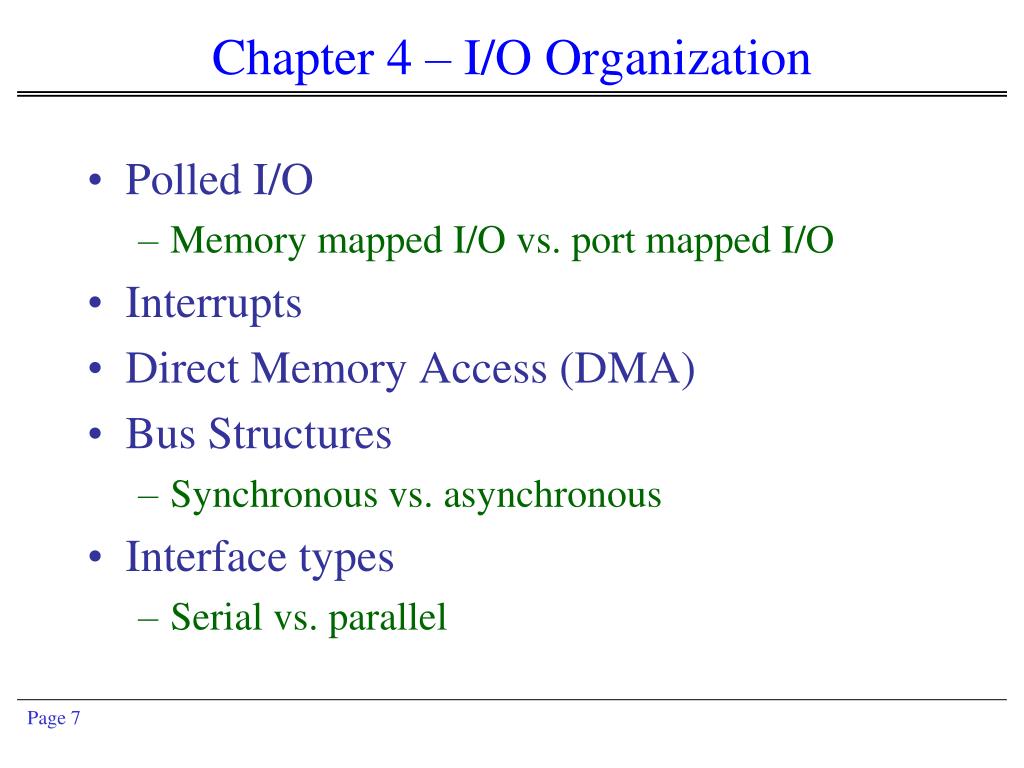 Chapter 4 – I/O Organization

• Polled I/O
– Memory mapped I/O vs. port mapped I/O
• Interrupts
• Direct Memory Access (DMA)
• Bus Structures
– Synchronous vs. asynchronous
• Interface types
– Serial vs. parallel

Page 7